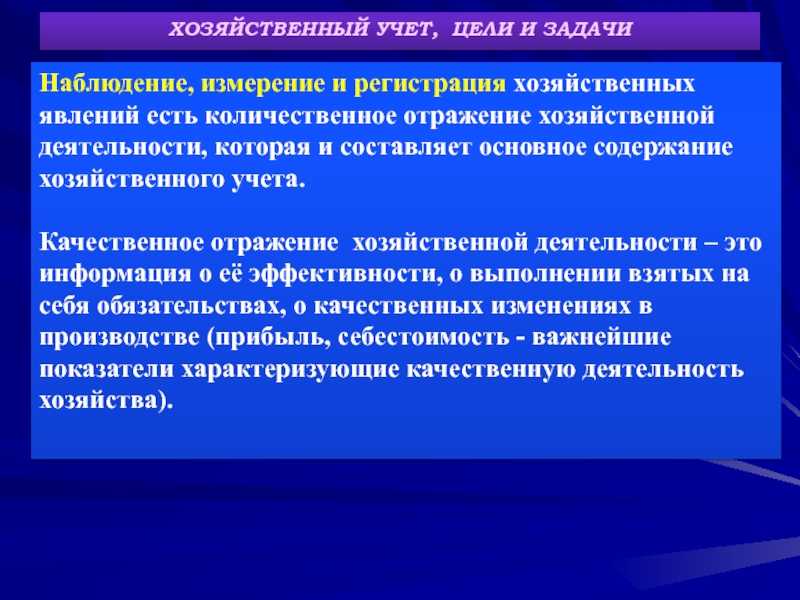 ХОЗЯЙСТВЕННЫЙ УЧЕТ, ЦЕЛИ И ЗАДАЧИ

Наблюдение, измерение и регистрация хозяйственных явлений есть количественное отражение хозяйственной деятельности, которая и составляет основное содержание хозяйственного учета.

Качественное отражение хозяйственной деятельности – это информация о её эффективности, о выполнении взятых на себя обязательствах, о качественных изменениях в производстве (прибыль, себестоимость - важнейшие показатели характеризующие качественную деятельность хозяйства).